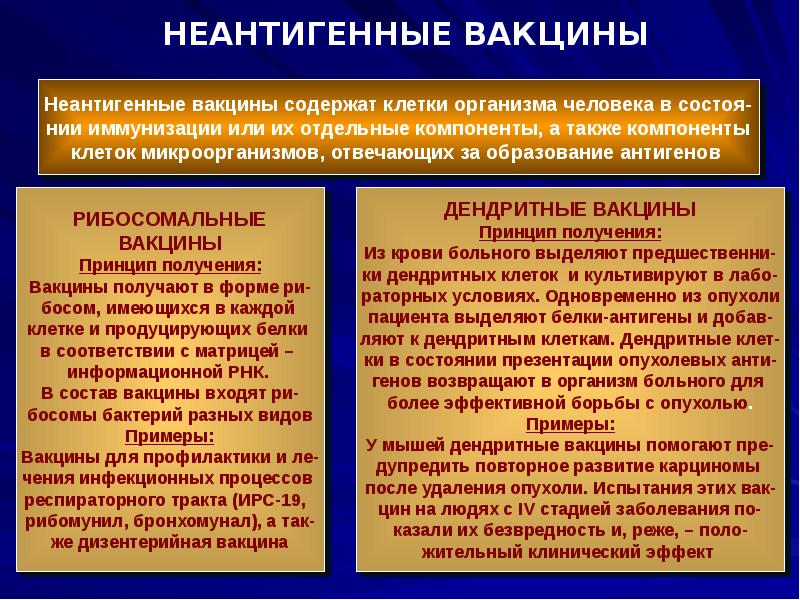 НЕАНТИГЕННЫЕ ВАКЦИНЫ

Неантигенные вакцины содержат клетки организма человека в состоянии иммунизации или их отдельные компоненты, а также компоненты клеток микроорганизмов, отвечающих за образование антигенов

РИБОСОМАЛЬНЫЕ ВАКЦИНЫ
Принцип получения:
Вакцины получают в форме рибосом, имеющихся в каждой клетке и продуцирующих белки в соответствии с матрицей – информационной РНК.
В состав вакцины входят рибосомы бактерий разных видов
Примеры:
Вакцины для профилактики и лечения инфекционных процессов респираторного тракта (ИРС-19, рибомунил, бронхомунал), а также дизентерийная вакцина

ДЕНДРИТНЫЕ ВАКЦИНЫ
Принцип получения:
Из крови больного выделяют предшественники дендритных клеток и культивируют в лабораторных условиях. Одновременно из опухоли пациента выделяют белки-антигены и добавляют к дендритным клеткам. Дендритные клетки в состоянии презентации опухолевых антигенов возвращают в организм больного для более эффективной борьбы с опухолью.
Примеры:
У мышей дендритные вакцины помогают предупредить повторное развитие карциномы после удаления опухоли. Испытания этих вакцин на людях с IV стадией заболевания показали их безвредность и, реже, – положительный клинический эффект